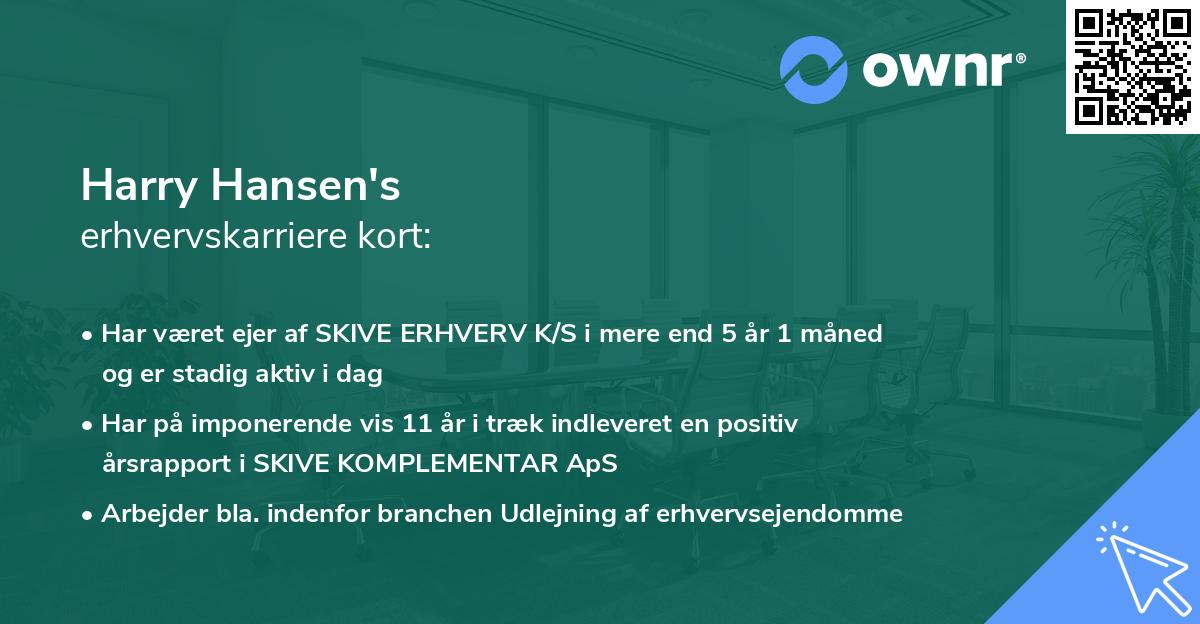 ownr®

Harry Hansen's
erhvervskarriere kort:

• Har været ejer af SKIVE ERHVERV K/S i mere end 5 år 1 måned og er stadig aktiv i dag

• Har på imponerende vis 11 år i træk indleveret en positiv årsrapport i SKIVE KOMPLEMENTAR ApS

• Arbejder bla. indenfor branchen Udlejning af erhvervsejendomme